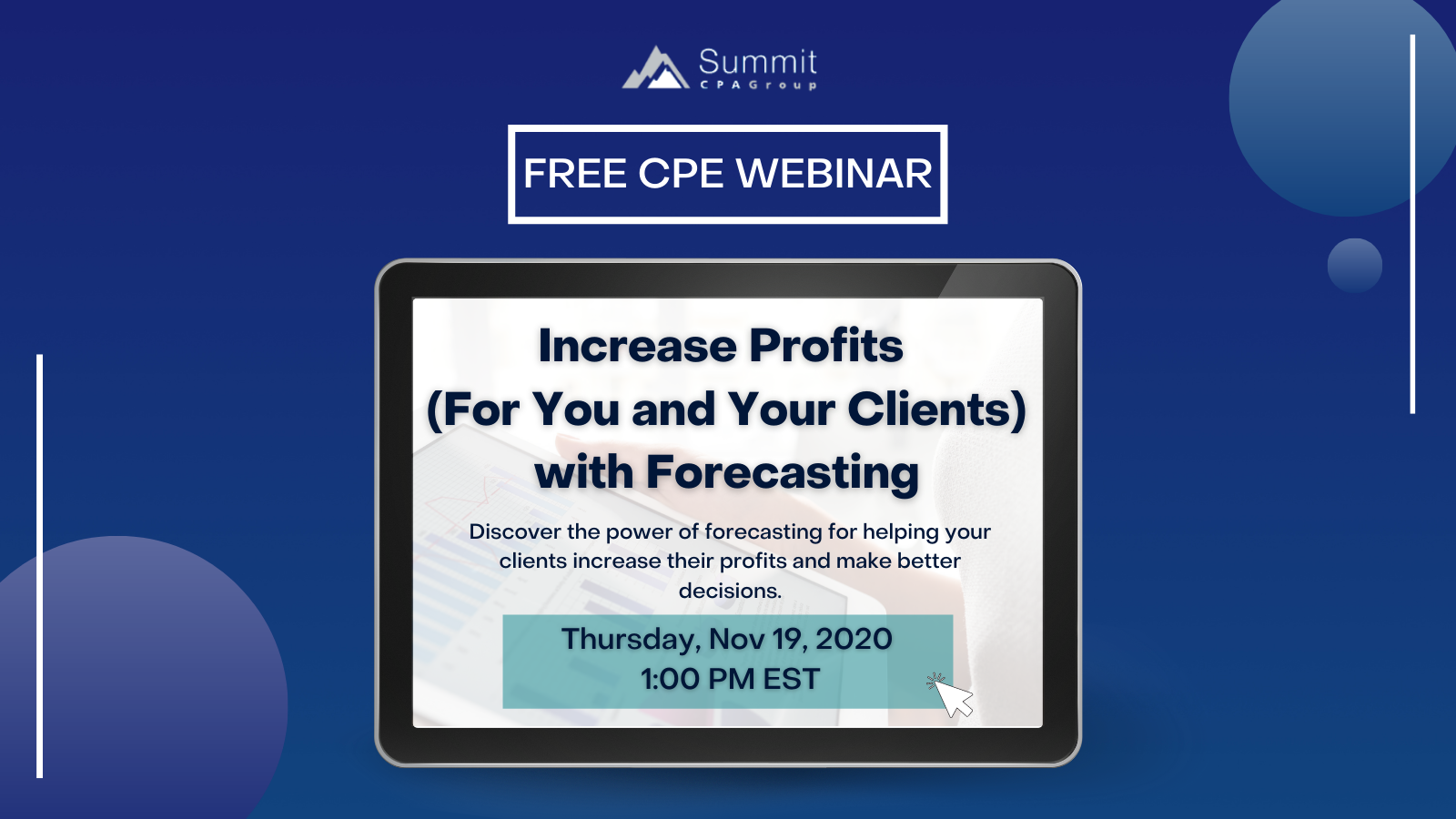 Summit
CPAGroup

FREE CPE WEBINAR

Increase Profits
(For You and Your Clients)
with Forecasting

Discover the power of forecasting for helping your clients increase their profits and make better decisions.

Thursday, Nov 19, 2020
1:00 PM EST